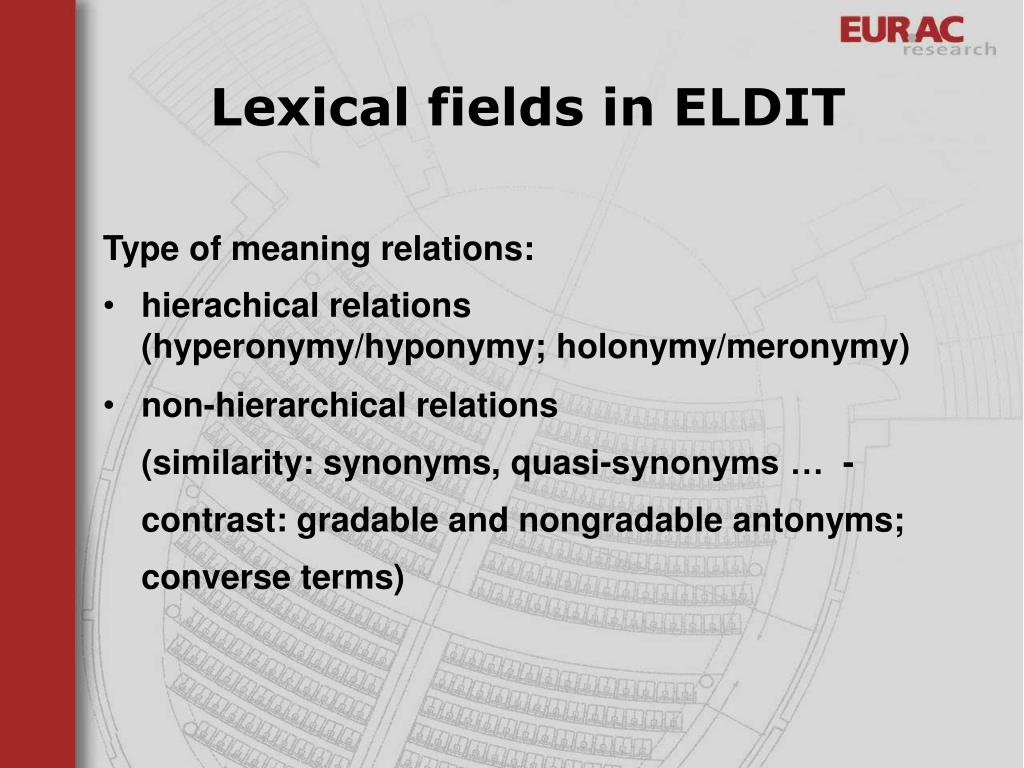 EURAC research

Lexical fields in ELDIT

Type of meaning relations:

• hierachical relations (hyperonymy/hyponymy; holonymy/meronymy)

• non-hierarchical relations
(similarity: synonyms, quasi-synonyms … -
contrast: gradable and nongradable antonyms;
converse terms)